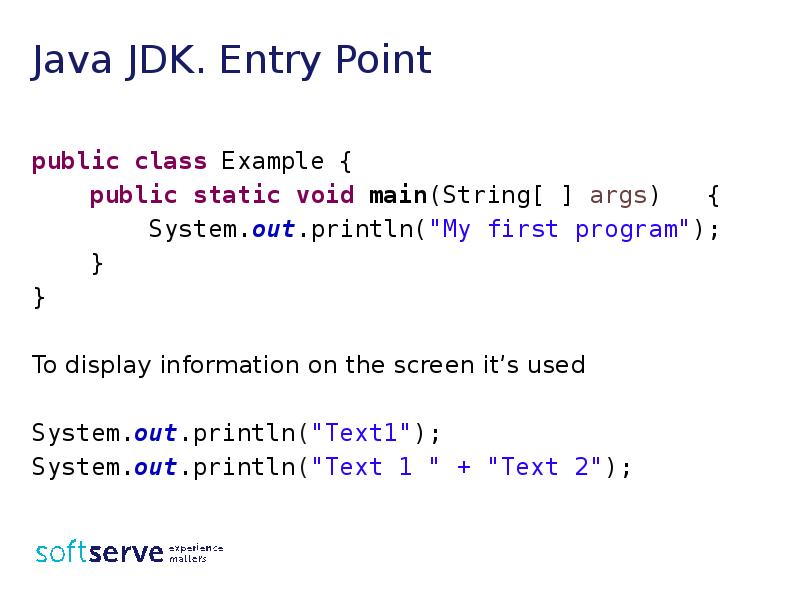 Java JDK. Entry Point

public class Example {
    public static void main(String[ ] args)   {
        System.out.println("My first program");
    }
}

To display information on the screen it’s used

System.out.println("Text1");
System.out.println("Text 1 " + "Text 2");

softserve experience matters